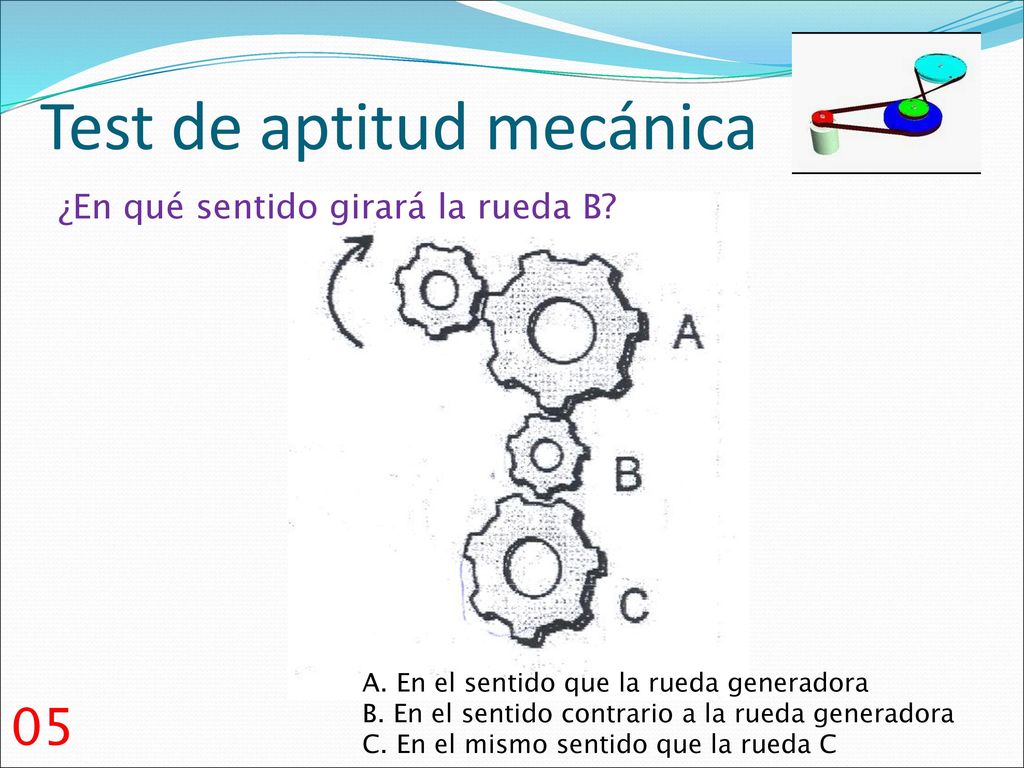 Test de aptitud mecánica

¿En qué sentido girará la rueda B?

A

B

C

A. En el sentido que la rueda generadora
B. En el sentido contrario a la rueda generadora
C. En el mismo sentido que la rueda C

05